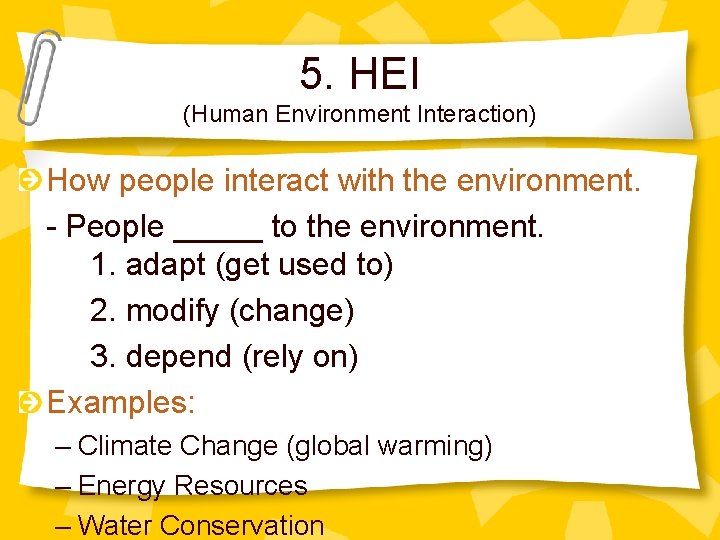 5. HEI
(Human Environment Interaction)

How people interact with the environment.

- People _____ to the environment.

1. adapt (get used to)

2. modify (change)

3. depend (rely on)

Examples:

– Climate Change (global warming)

– Energy Resources

– Water Conservation